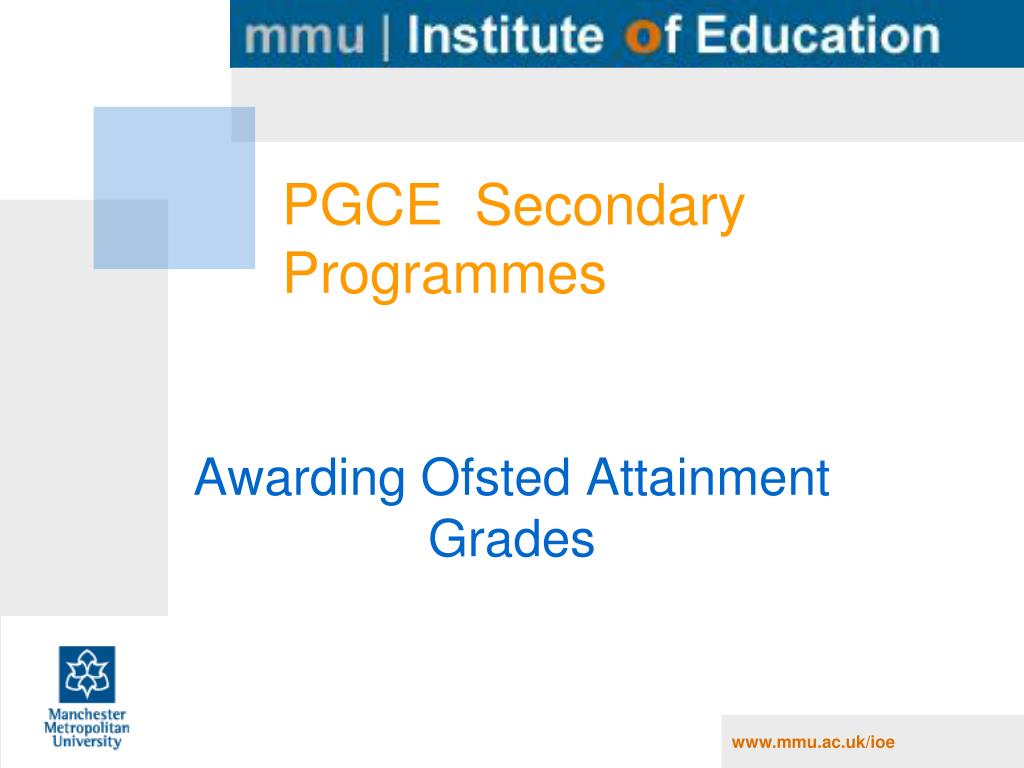 mmu | Institute of Education

PGCE Secondary Programmes

Awarding Ofsted Attainment Grades

Manchester Metropolitan University

www.mmu.ac.uk/ioe